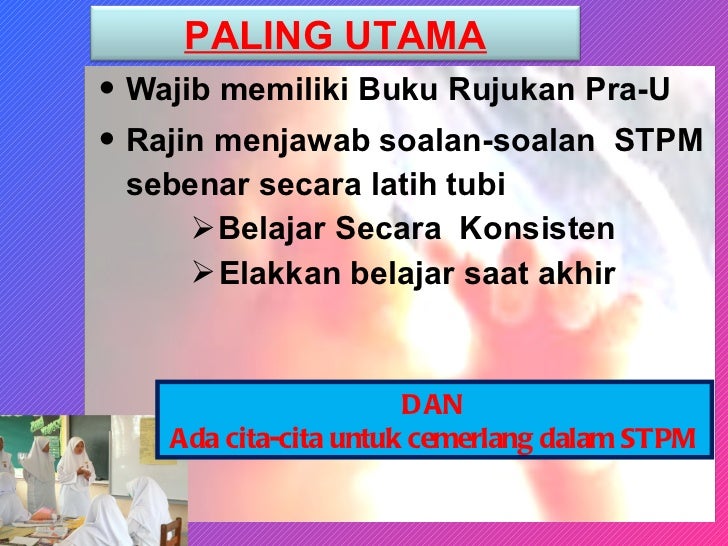 PALING UTAMA

• Wajib memiliki Buku Rujukan Pra-U
• Rajin menjawab soalan-soalan STPM sebenar secara latih tubi
➢ Belajar Secara Konsisten
➢ Elakkan belajar saat akhir

DAN
Ada cita-cita untuk cemerlang dalam STPM